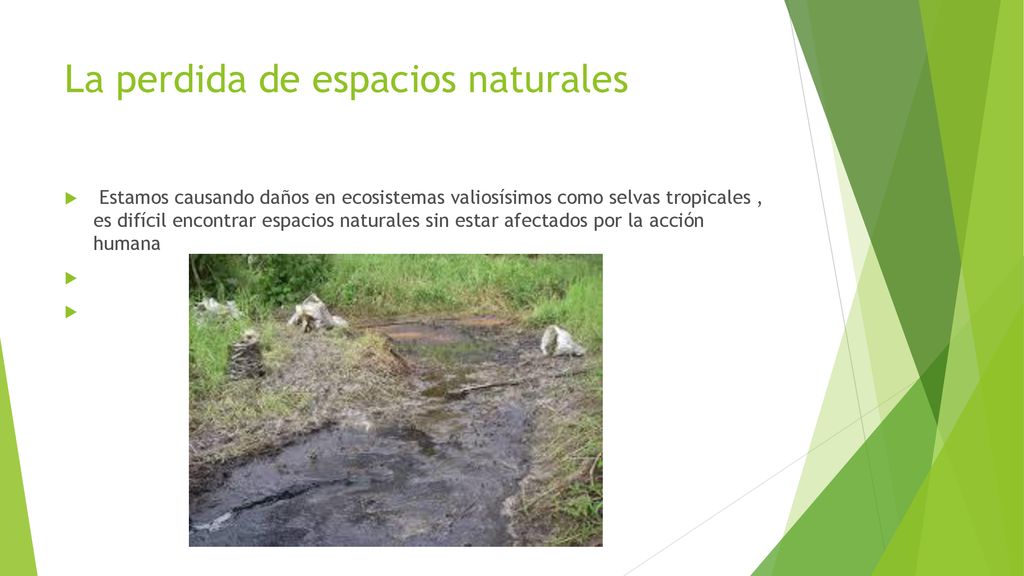 La perdida de espacios naturales

Estamos causando daños en ecosistemas valiosísimos como selvas tropicales , es difícil encontrar espacios naturales sin estar afectados por la acción humana